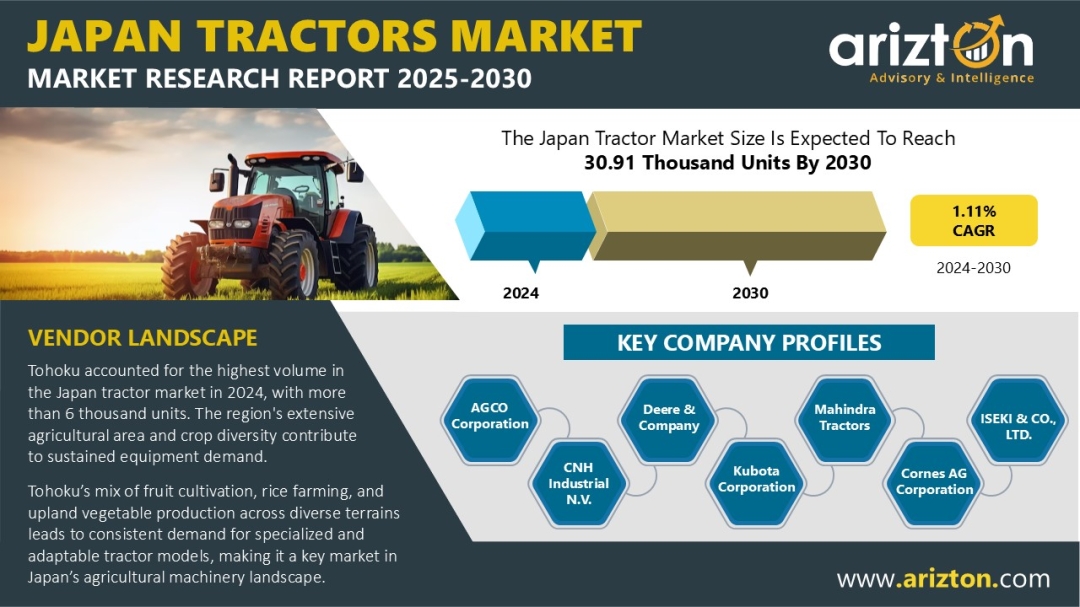 JAPAN TRACTORS MARKET
MARKET RESEARCH REPORT 2025-2030

arizton
Advisory & Intelligence

The Japan Tractor Market Size Is Expected To Reach
30.91 Thousand Units By 2030

2024
2030

1.11%
CAGR
2024-2030

VENDOR LANDSCAPE

Tohoku accounted for the highest volume in the Japan tractor market in 2024, with more than 6 thousand units. The region's extensive agricultural area and crop diversity contribute to sustained equipment demand.

Tohoku's mix of fruit cultivation, rice farming, and upland vegetable production across diverse terrains leads to consistent demand for specialized and adaptable tractor models, making it a key market in Japan's agricultural machinery landscape.

KEY COMPANY PROFILES

AGCO Corporation
CNH Industrial N.V.
Deere & Company
Kubota Corporation
Mahindra Tractors
Cornes AG Corporation
ISEKI & CO., LTD.

www.arizton.com